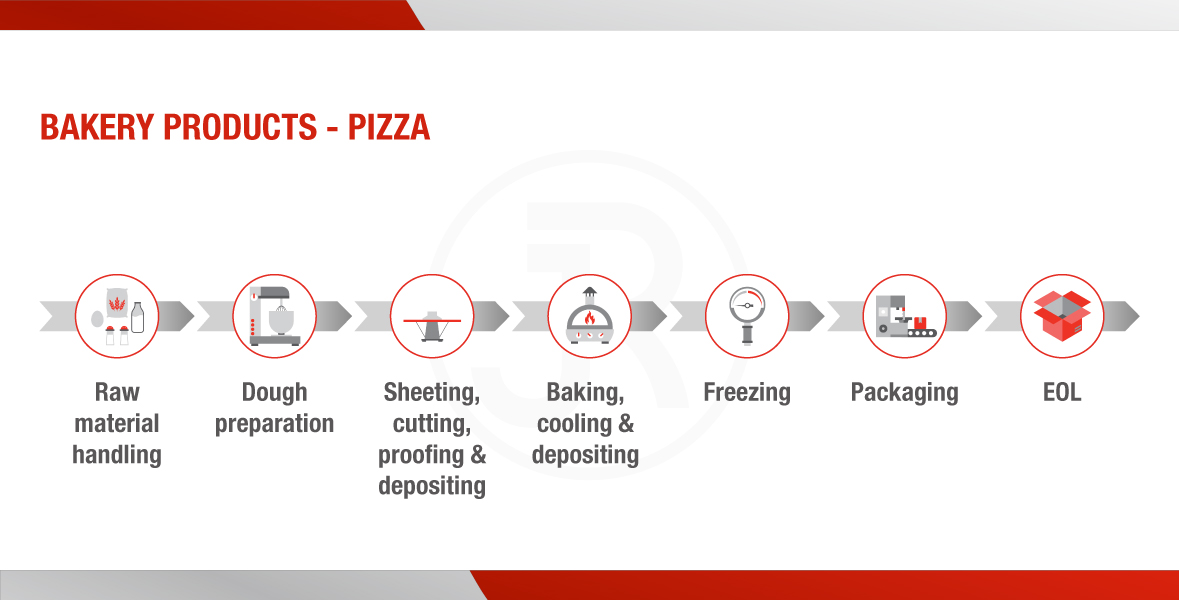 BAKERY PRODUCTS - PIZZA

Raw material handling

Dough preparation

Sheeting, cutting, proofing & depositing

Baking, cooling & depositing

Freezing

Packaging

EOL